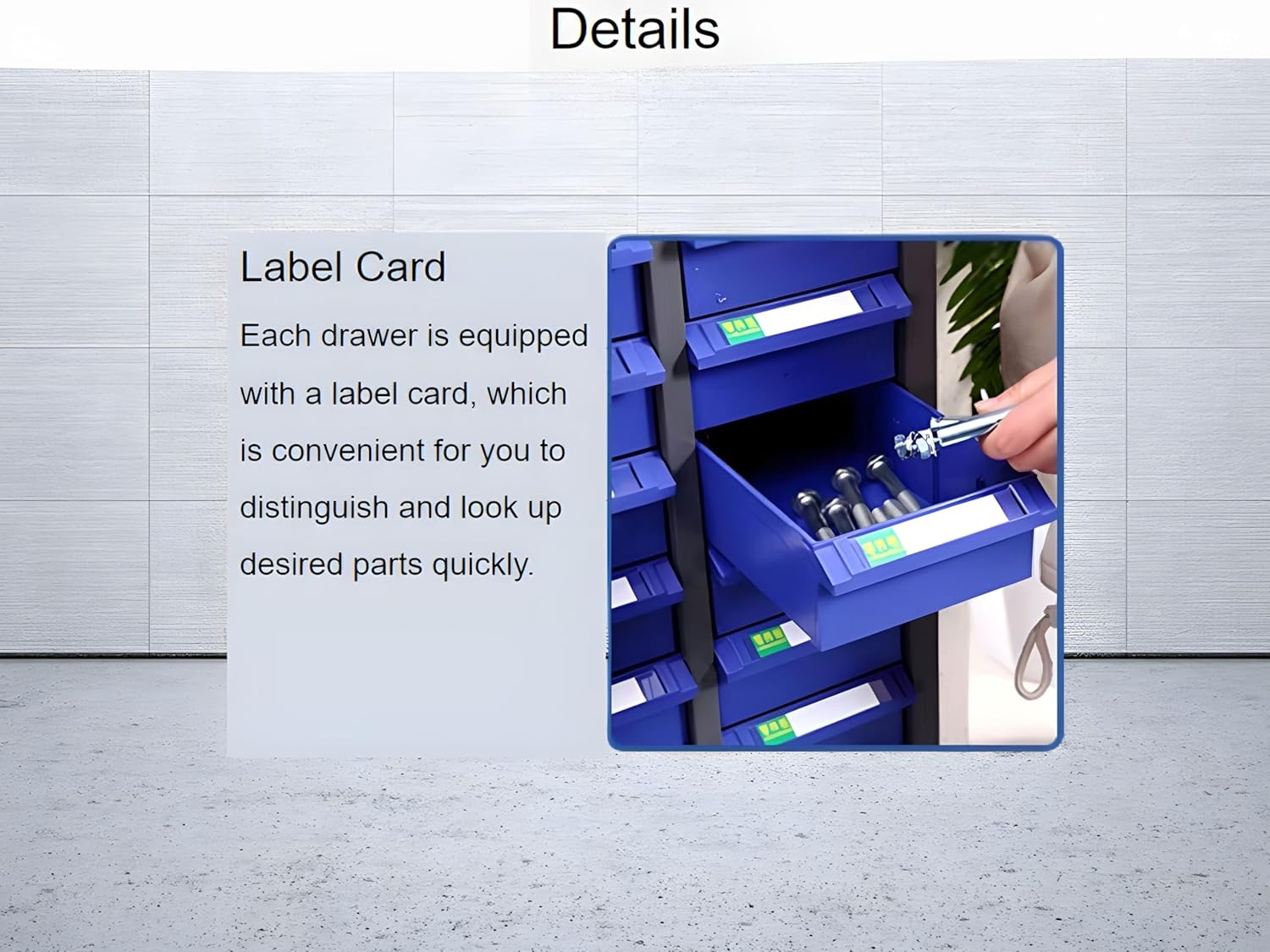 Details

Label Card

Each drawer is equipped with a label card, which is convenient for you to distinguish and look up desired parts quickly.